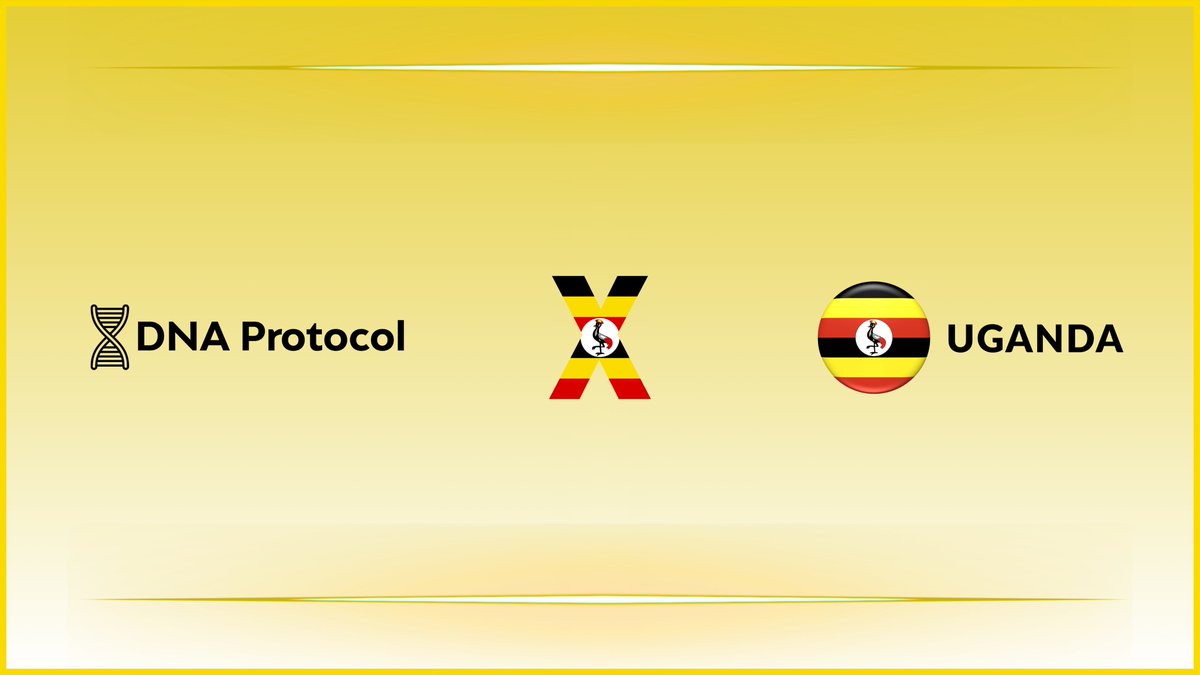 DNA Protocol

X

UGANDA